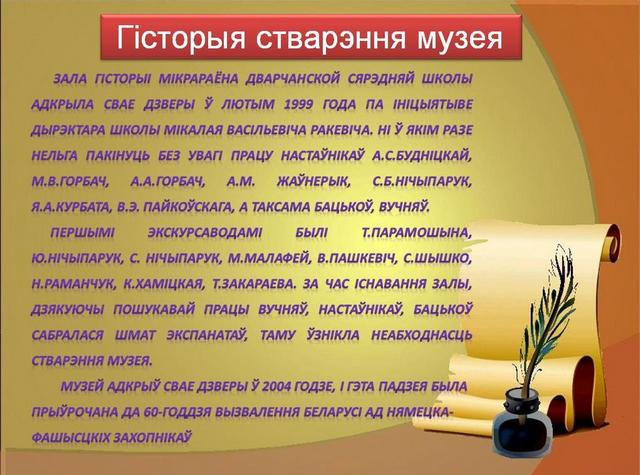 Гісторыя стварэння музея

ЗАЛА ГІСТОРЫІ МІКРАРАЁНА ДВАРЧАНСКОЙ СЯРЭДНЯЙ ШКОЛЫ АДКРЫЛА СВАЕ ДЗВЕРЫ Ў ЛЮТЫМ 1999 ГОДА ПА ІНІЦЫЯТЫВЕ ДЫРЭКТАРА ШКОЛЫ МІКАЛАЯ ВАСІЛЬЕВІЧА РАКЕВІЧА. НІ Ў ЯКІМ РАЗЕ НЕЛЬГА ПАКІНУЦЬ БЕЗ УВАГІ ПРАЦУ НАСТАЎНІКАЎ А.С.БУДНІЦКАЙ, М.В.ГОРБАЧ, А.А.ГОРБАЧ, А.М. ЖАЎНЕРЫК, С.Б.НІЧЫПАРУК, Я.А.КУРБАТА, В.Э. ПАЙКОЎСКАГА, А ТАКСАМА БАЦЬКОЎ, ВУЧНЯЎ.

ПЕРШЫМІ ЭКСКУРСАВОДАМІ БЫЛІ Т.ПАРАМОШЫНА, Ю.НІЧЫПАРУК, С. НІЧЫПАРУК, М.МАЛАФЕЙ, В.ПАШКЕВІЧ, С.ШЫШКО, Н.РАМАНЧУК, К.ХАМІЦКАЯ, Т.ЗАКАРАЕВА. ЗА ЧАС ІСНАВАННЯ ЗАЛЫ, ДЗЯКУЮЧЫ ПОШУКАВАЙ ПРАЦЫ ВУЧНЯЎ, НАСТАЎНІКАЎ, БАЦЬКОЎ САБРАЛАСЯ ШМАТ ЭКСПАНАТАЎ, ТАМУ ЎЗНІКЛА НЕАБХОДНАСЦЬ СТВАРЭННЯ МУЗЕЯ.

МУЗЕЙ АДКРЫЎ СВАЕ ДЗВЕРЫ Ў 2004 ГОДЗЕ, І ГЭТА ПАДЗЕЯ БЫЛА ПРЫЎРОЧАНА ДА 60-ГОДДЗЯ ВЫЗВАЛЕННЯ БЕЛАРУСІ АД НЯМЕЦКА-ФАШЫСЦКІХ ЗАХОПНІКАЎ